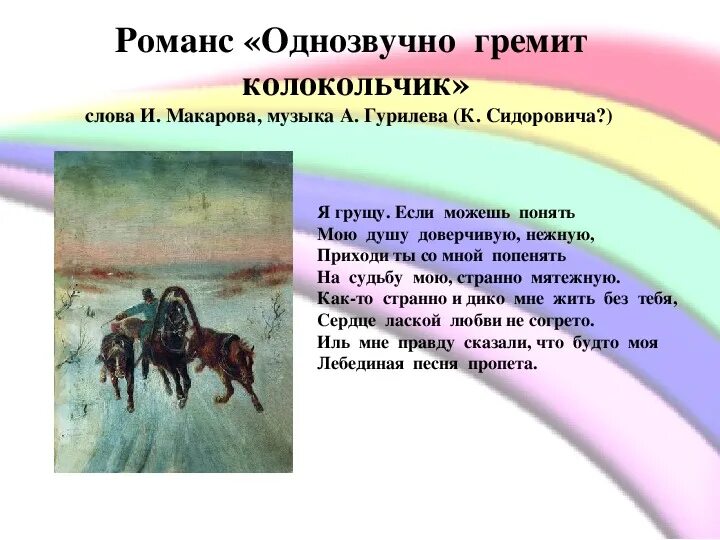 Романс «Однозвучно гремит колокольчик»
слова И. Макарова, музыка А. Гурилева (К. Сидоровича?)

Я грущу. Если можешь понять
Мою душу доверчивую, нежную,
Приходи ты со мной попенять
На судьбу мою, странно мятежную.
Как-то странно и дико мне жить без тебя,
Сердце лаской любви не согрето.
Иль мне правду сказали, что будто моя
Лебединая песня пропета.